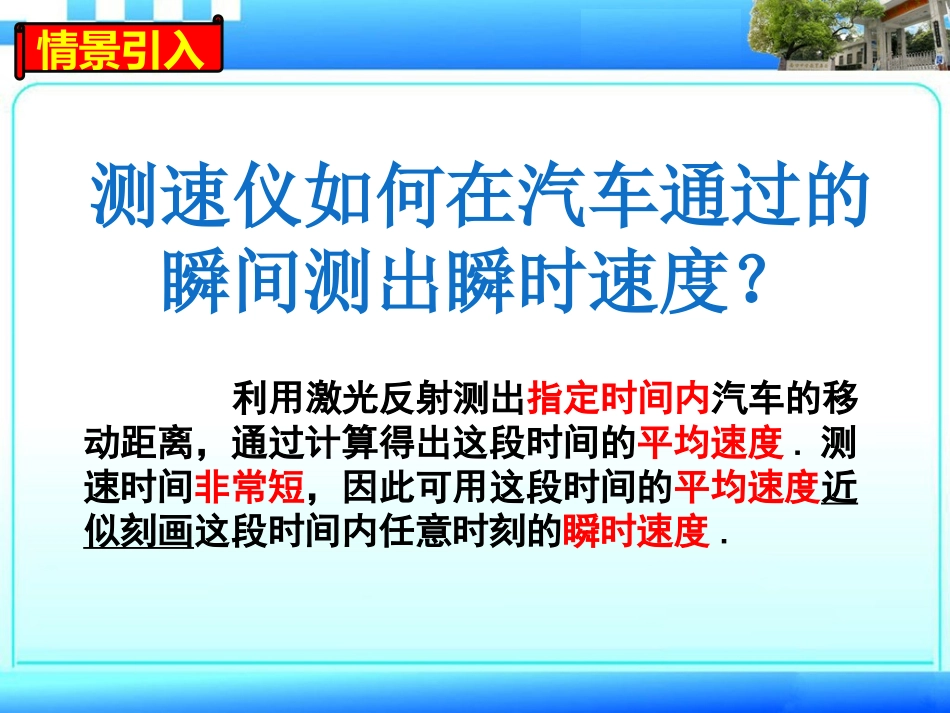 情景引入

测速仪如何在汽车通过的瞬间测出瞬时速度？

利用激光反射测出指定时间内汽车的移动距离，通过计算得出这段时间的平均速度．测速时间非常短，因此可用这段时间的平均速度近似刻画这段时间内任意时刻的瞬时速度．